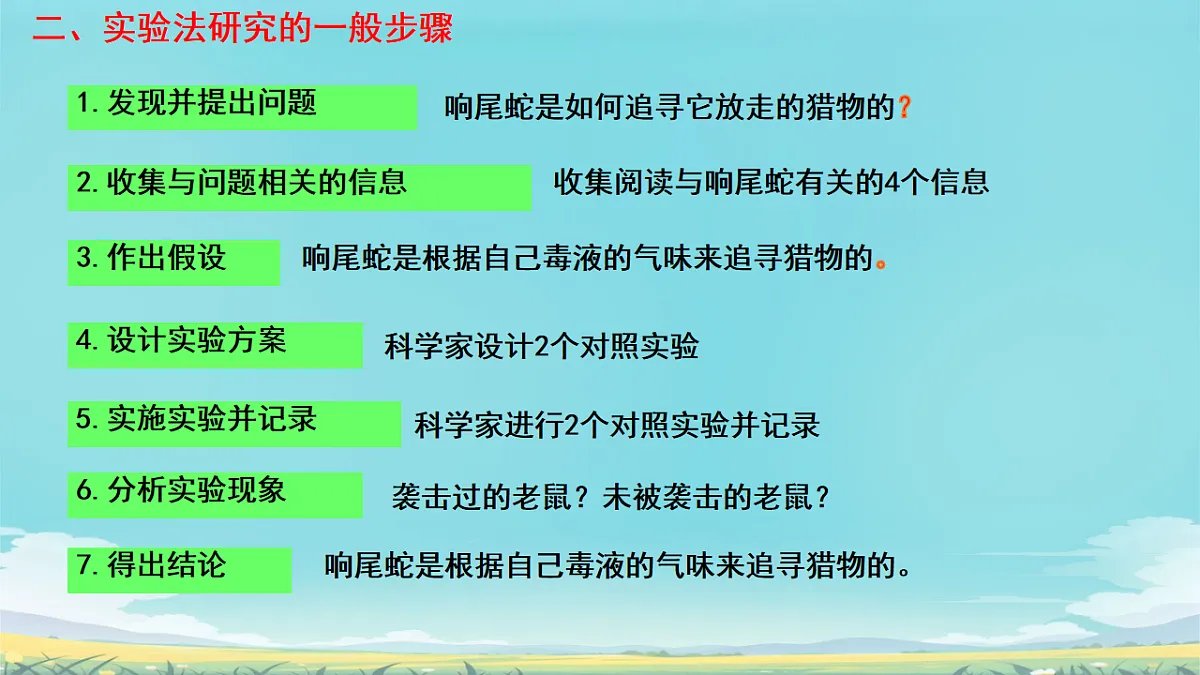 二、实验法研究的一般步骤

1. 发现并提出问题　响尾蛇是如何追寻它放走的猎物的？

2. 收集与问题相关的信息　收集阅读与响尾蛇有关的4个信息

3. 作出假设　响尾蛇是根据自己毒液的气味来追寻猎物的。

4. 设计实验方案　科学家设计2个对照实验

5. 实施实验并记录　科学家进行2个对照实验并记录

6. 分析实验现象　袭击过的老鼠？未被袭击的老鼠？

7. 得出结论　响尾蛇是根据自己毒液的气味来追寻猎物的。